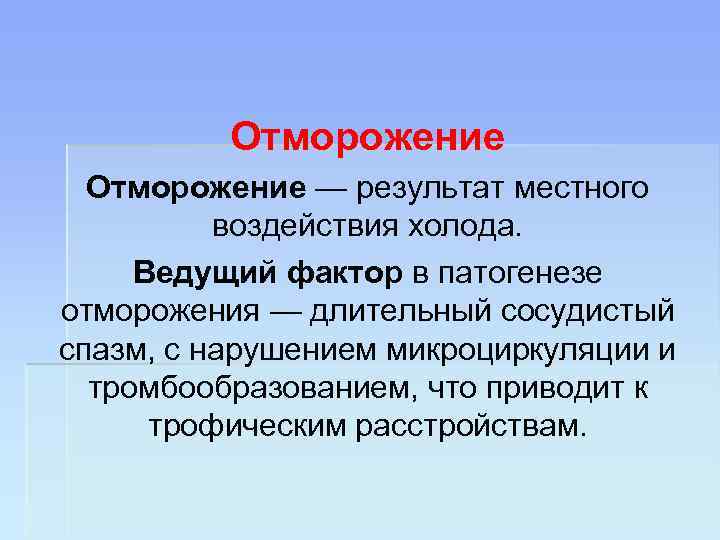 Отморожение

Отморожение — результат местного воздействия холода.

Ведущий фактор в патогенезе отморожения — длительный сосудистый спазм, с нарушением микроциркуляции и тромбообразованием, что приводит к трофическим расстройствам.